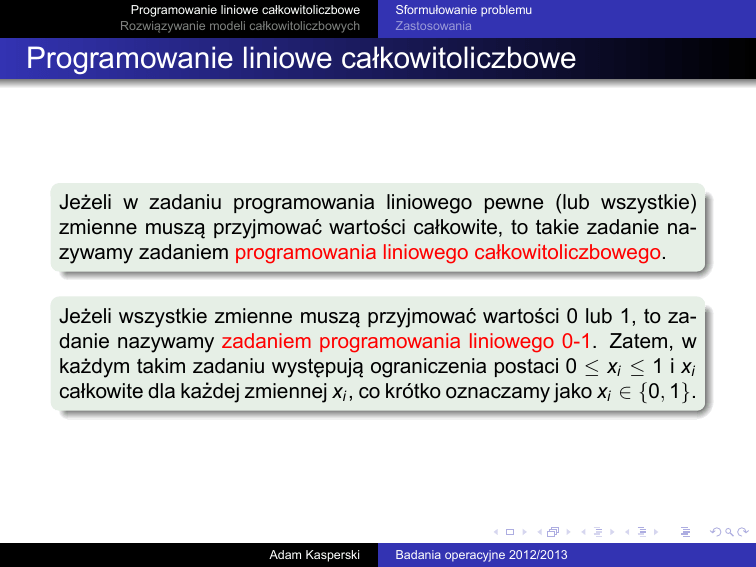 Programowanie liniowe całkowitoliczbowe
Rozwiązywanie modeli całkowitoliczbowych

Sformułowanie problemu
Zastosowania

Programowanie liniowe całkowitoliczbowe

Jeżeli w zadaniu programowania liniowego pewne (lub wszystkie) zmienne muszą przyjmować wartości całkowite, to takie zadanie nazywamy zadaniem programowania liniowego całkowitoliczbowego.

Jeżeli wszystkie zmienne muszą przyjmować wartości 0 lub 1, to zadanie nazywamy zadaniem programowania liniowego 0-1. Zatem, w każdym takim zadaniu występują ograniczenia postaci $0 \leq x_i \leq 1$ i $x_i$ całkowite dla każdej zmiennej $x_i$, co krótko oznaczamy jako $x_i \in \{0, 1\}$.

Adam Kasperski

Badania operacyjne 2012/2013